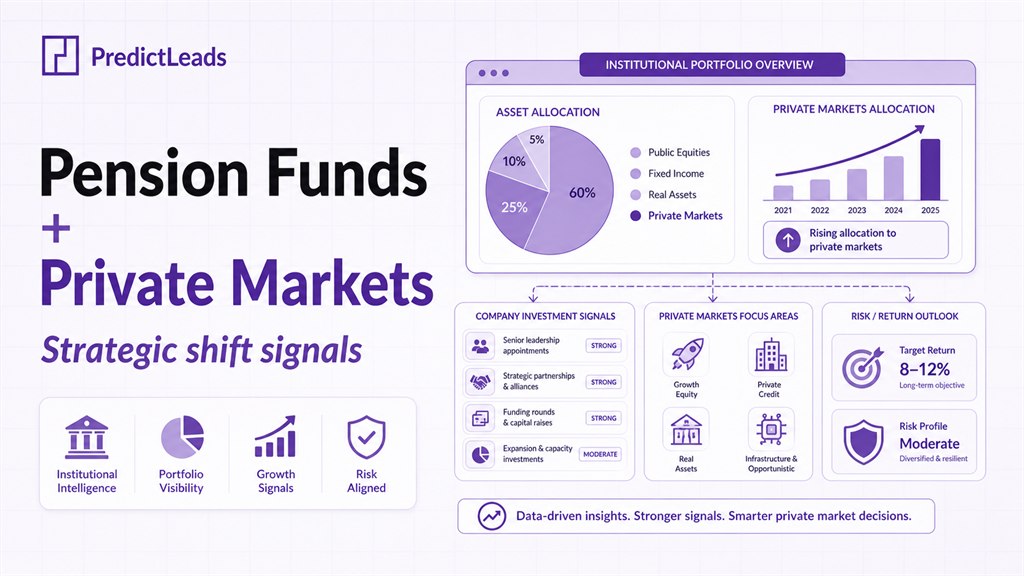 PredictLeads

Pension Funds
+
Private Markets

Strategic shift signals

Institutional Intelligence
Portfolio Visibility
Growth Signals
Risk Aligned

INSTITUTIONAL PORTFOLIO OVERVIEW

ASSET ALLOCATION

5%
10%
25%
60%

Public Equities
Fixed Income
Real Assets
Private Markets

PRIVATE MARKETS ALLOCATION

2021
2022
2023
2024
2025

Rising allocation to private markets

COMPANY INVESTMENT SIGNALS

Senior leadership appointments STRONG
Strategic partnerships & alliances STRONG
Funding rounds & capital raises STRONG
Expansion & capacity investments MODERATE

PRIVATE MARKETS FOCUS AREAS

Growth Equity
Private Credit
Real Assets
Infrastructure & Opportunistic

RISK / RETURN OUTLOOK

Target Return
8–12%
Long-term objective

Risk Profile
Moderate
Diversified & resilient

Data-driven insights. Stronger signals. Smarter private market decisions.